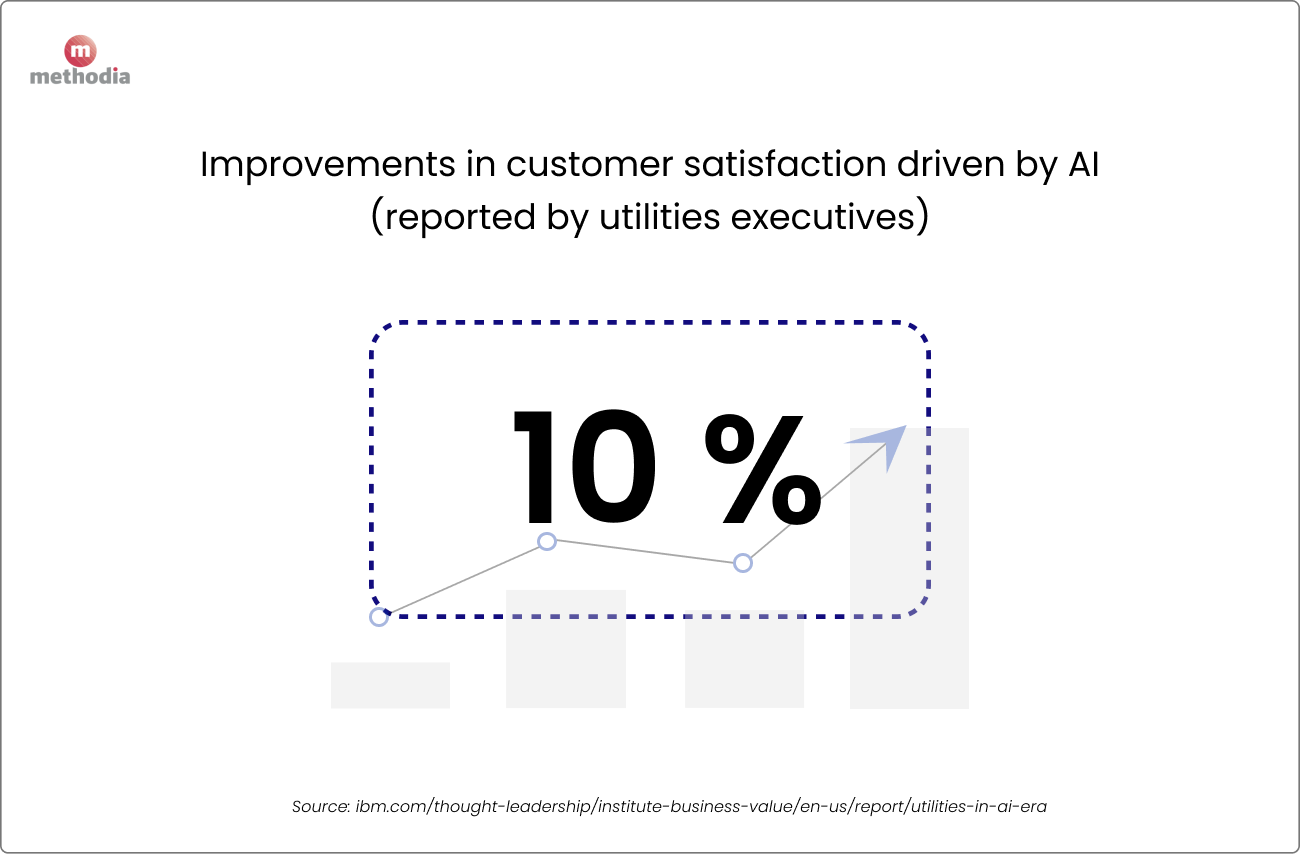 m
methodia

Improvements in customer satisfaction driven by AI (reported by utilities executives)

10 %

Source: ibm.com/thought-leadership/institute-business-value/en-us/report/utilities-in-ai-era